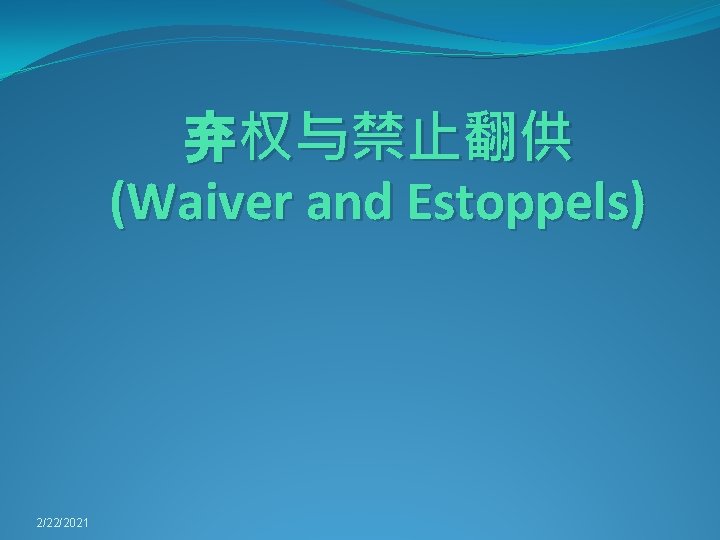 弃权与禁止翻供
(Waiver and Estoppels)

2/22/2021